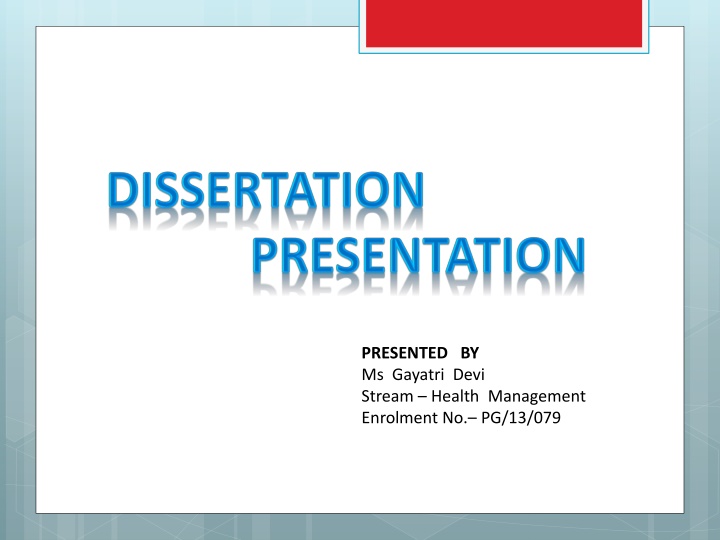 DISSERTATION
PRESENTATION

PRESENTED BY
Ms Gayatri Devi
Stream – Health Management
Enrolment No.– PG/13/079